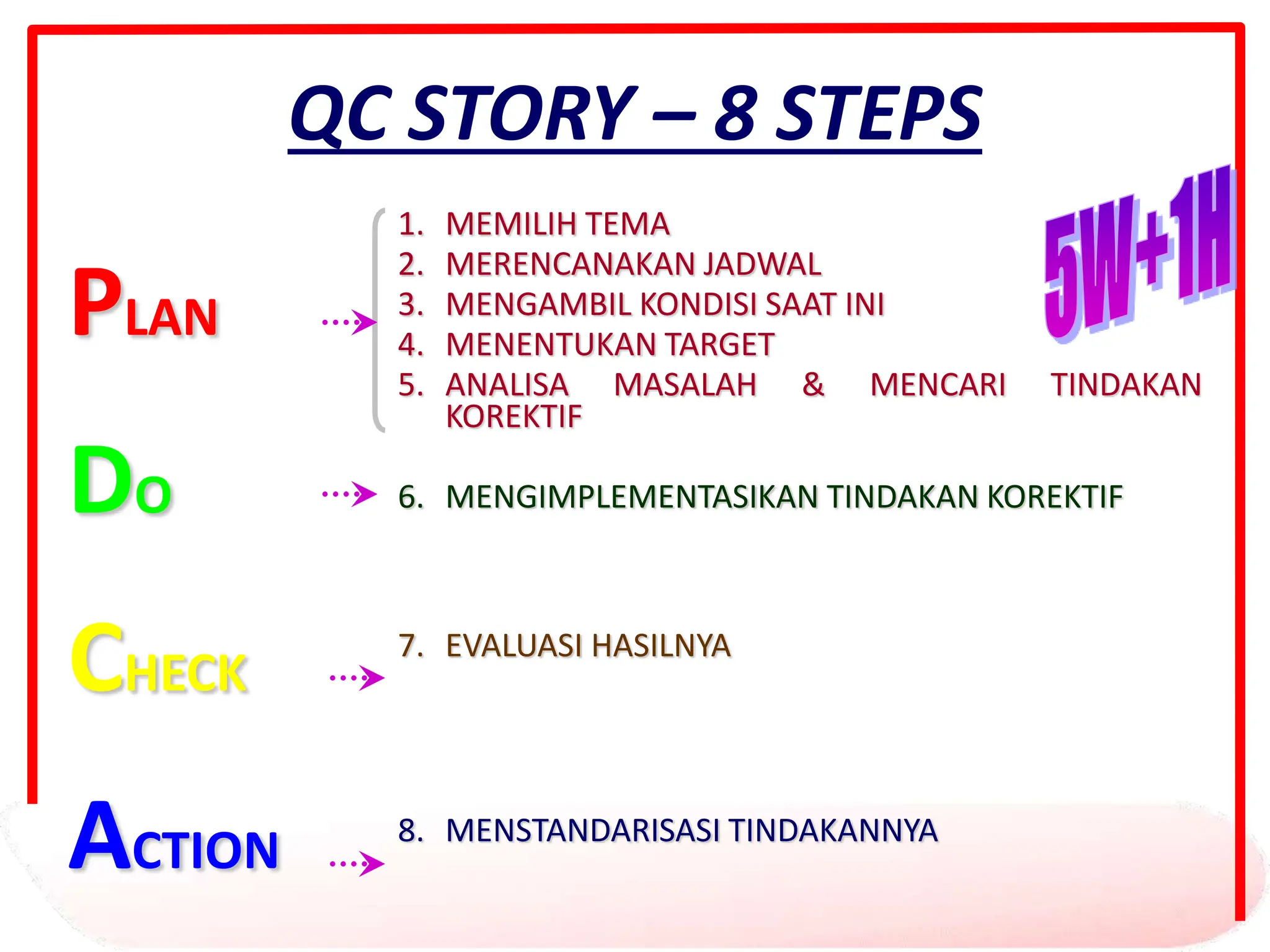 QC STORY – 8 STEPS

5W+1H

PLAN

1. MEMILIH TEMA
2. MERENCANAKAN JADWAL
3. MENGAMBIL KONDISI SAAT INI
4. MENENTUKAN TARGET
5. ANALISA MASALAH & MENCARI TINDAKAN KOREKTIF

DO

6. MENGIMPLEMENTASIKAN TINDAKAN KOREKTIF

CHECK

7. EVALUASI HASILNYA

ACTION

8. MENSTANDARISASI TINDAKANNYA